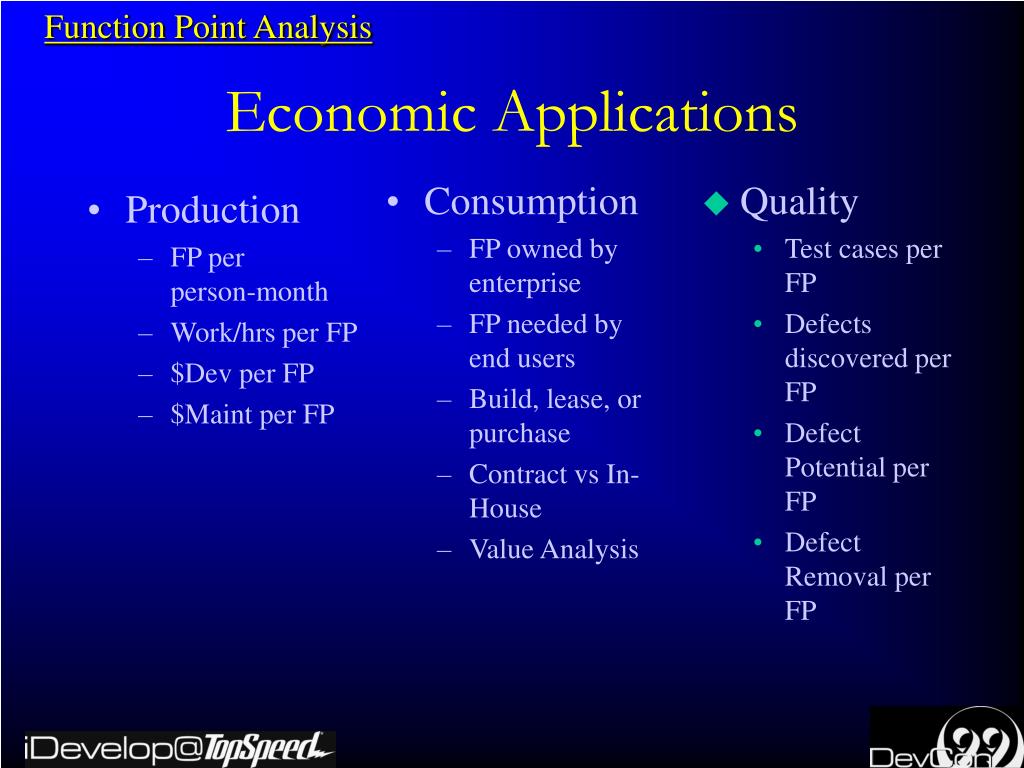 Function Point Analysis

Economic Applications

• Production
– FP per person-month
– Work/hrs per FP
– \$Dev per FP
– \$Maint per FP

• Consumption
– FP owned by enterprise
– FP needed by end users
– Build, lease, or purchase
– Contract vs In-House
– Value Analysis

◆ Quality
• Test cases per FP
• Defects discovered per FP
• Defect Potential per FP
• Defect Removal per FP

iDevelop@TopSpeed

DevCon 99